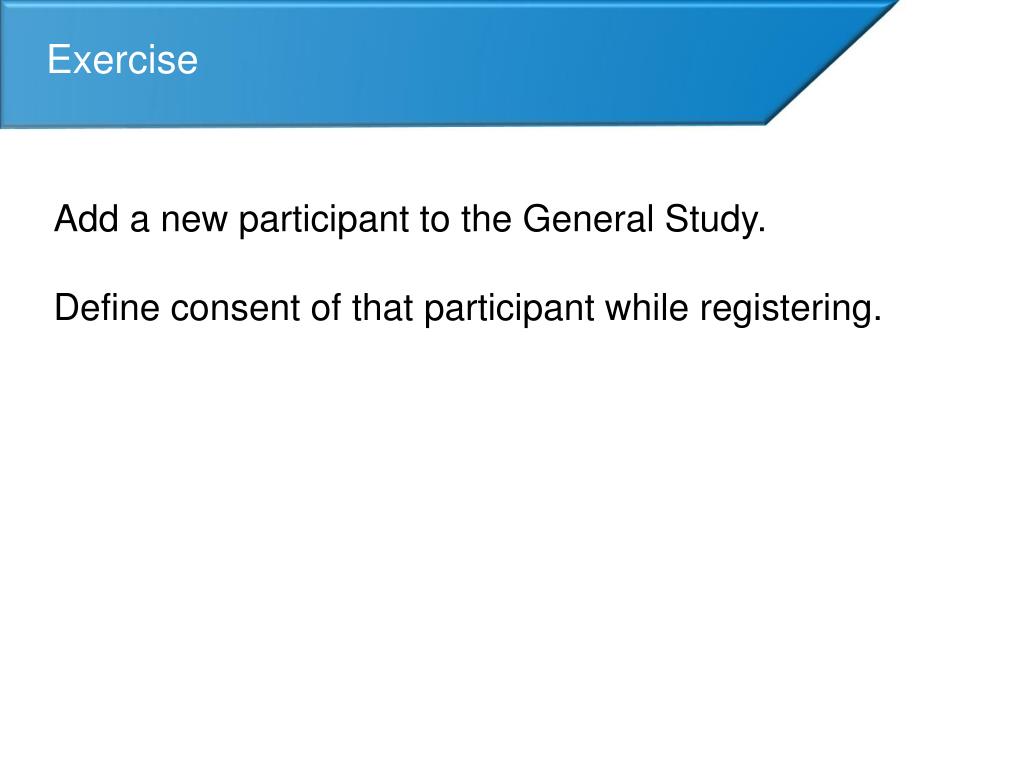 Exercise

Add a new participant to the General Study.

Define consent of that participant while registering.